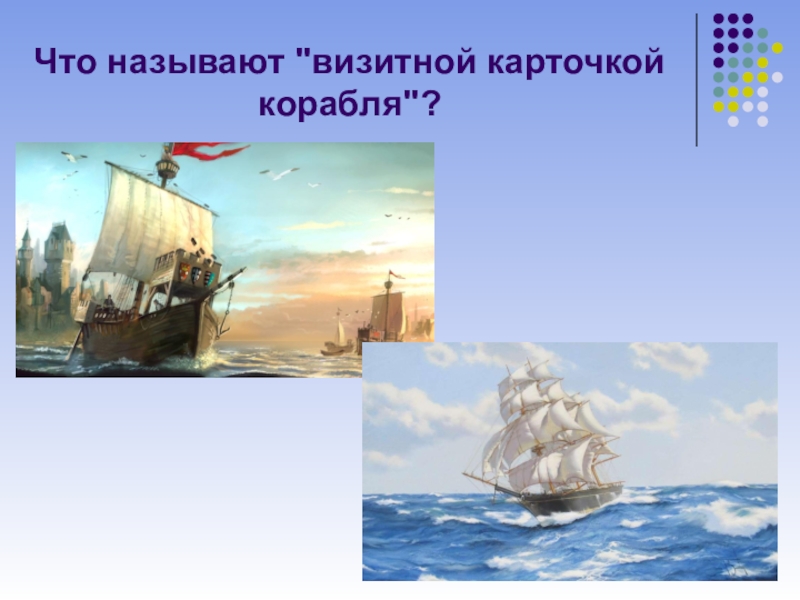 Что называют "визитной карточкой корабля"?